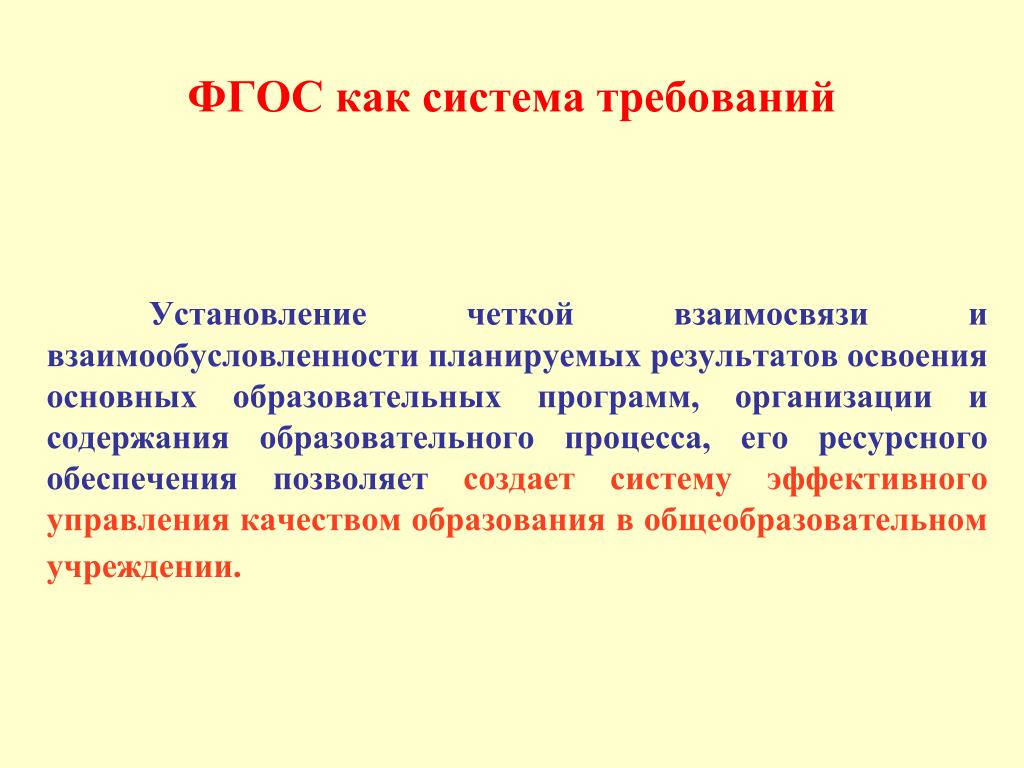 ФГОС как система требований

Установление четкой взаимосвязи и взаимообусловленности планируемых результатов освоения основных образовательных программ, организации и содержания образовательного процесса, его ресурсного обеспечения позволяет создает систему эффективного управления качеством образования в общеобразовательном учреждении.